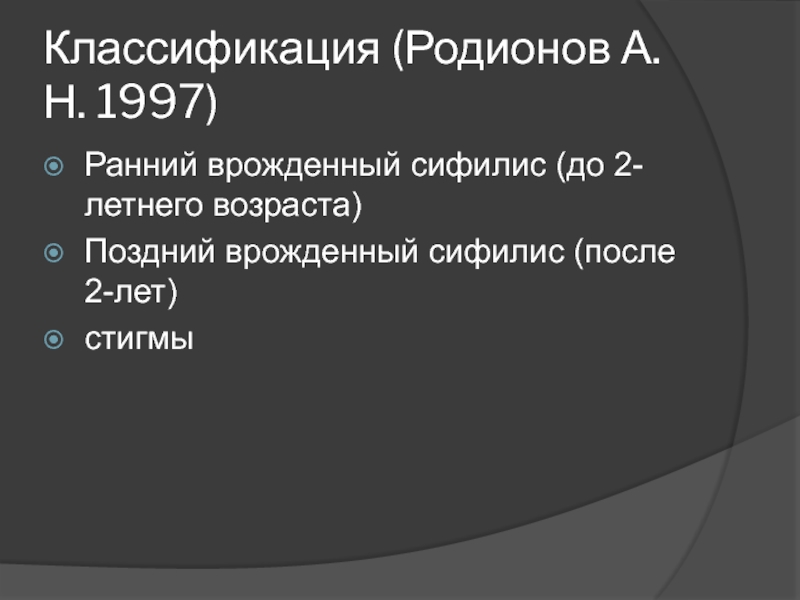 Классификация (Родионов А. Н. 1997)

Ранний врожденный сифилис (до 2-летнего возраста)
Поздний врожденный сифилис (после 2-лет)
стигмы